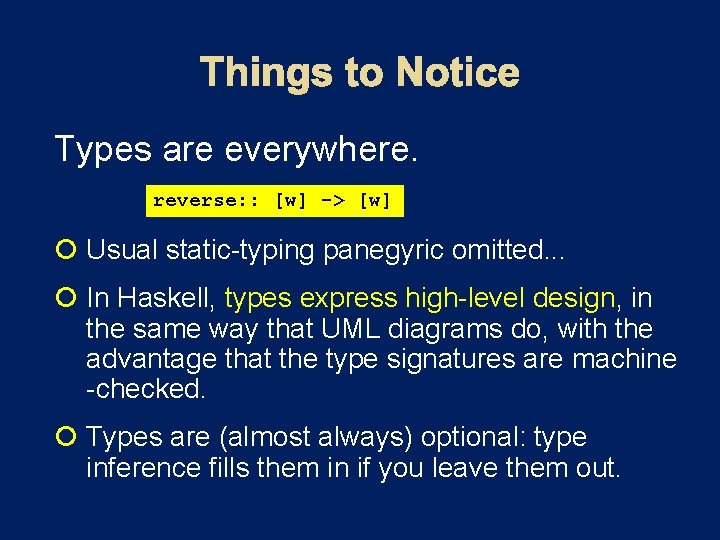 Things to Notice

Types are everywhere.

reverse:: [w] -> [w]

Usual static-typing panegyric omitted...

In Haskell, types express high-level design, in the same way that UML diagrams do, with the advantage that the type signatures are machine -checked.

Types are (almost always) optional: type inference fills them in if you leave them out.